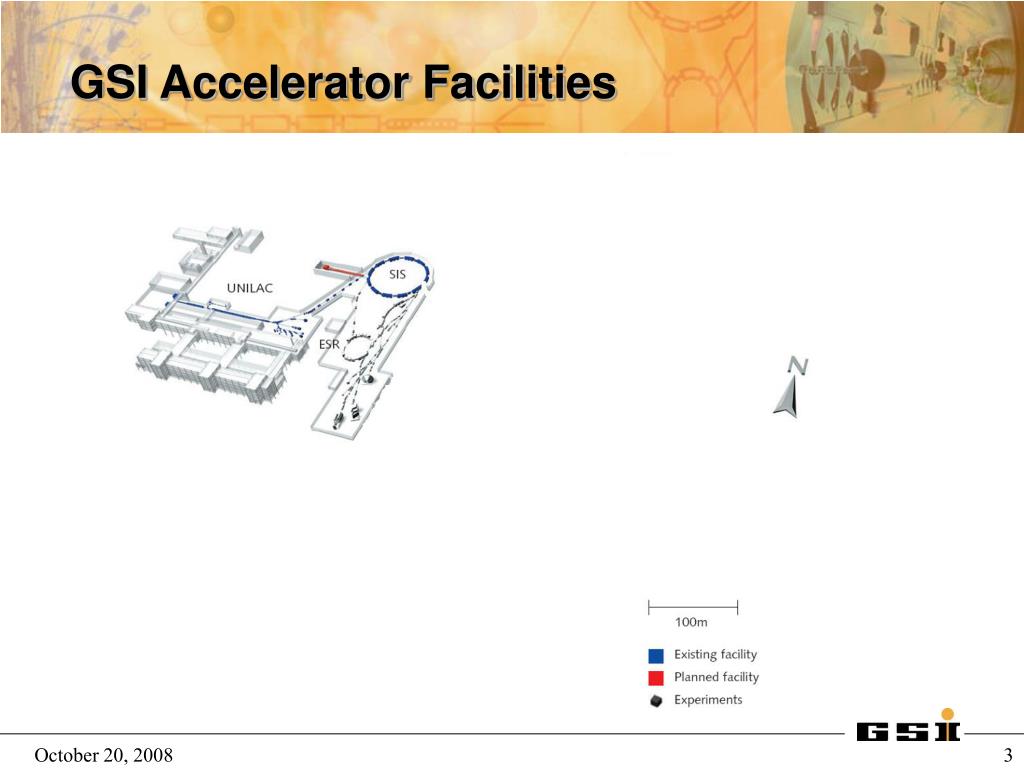 GSI Accelerator Facilities

UNILAC

SIS

ESR

N

100m

Existing facility

Planned facility

Experiments

GSI

October 20, 2008

3